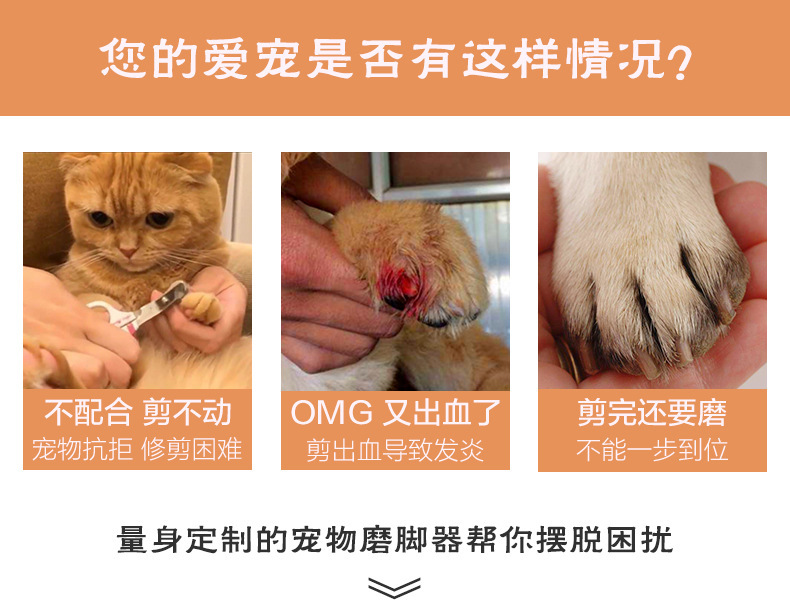 您的爱宠是否有这样情况？

不配合 剪不动
宠物抗拒 修剪困难

OMG 又出血了
剪出血导致发炎

剪完还要磨
不能一步到位

量身定制的宠物磨脚器帮你摆脱困扰